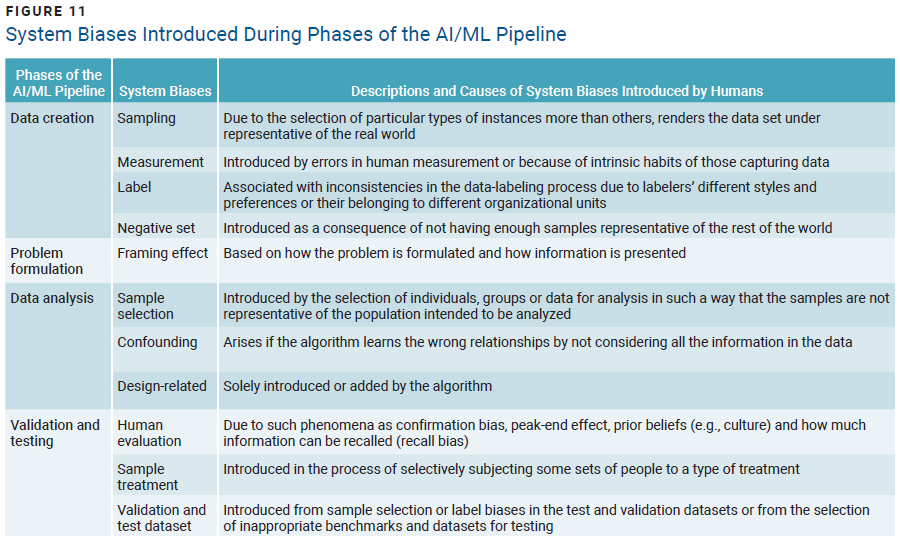 FIGURE 11
System Biases Introduced During Phases of the AI/ML Pipeline

| Phases of the AI/ML Pipeline | System Biases | Descriptions and Causes of System Biases Introduced by Humans |
|---|---|---|
| Data creation | Sampling | Due to the selection of particular types of instances more than others, renders the data set under representative of the real world |
| | Measurement | Introduced by errors in human measurement or because of intrinsic habits of those capturing data |
| | Label | Associated with inconsistencies in the data-labeling process due to labelers' different styles and preferences or their belonging to different organizational units |
| | Negative set | Introduced as a consequence of not having enough samples representative of the rest of the world |
| Problem formulation | Framing effect | Based on how the problem is formulated and how information is presented |
| Data analysis | Sample selection | Introduced by the selection of individuals, groups or data for analysis in such a way that the samples are not representative of the population intended to be analyzed |
| | Confounding | Arises if the algorithm learns the wrong relationships by not considering all the information in the data |
| | Design-related | Solely introduced or added by the algorithm |
| Validation and testing | Human evaluation | Due to such phenomena as confirmation bias, peak-end effect, prior beliefs (e.g., culture) and how much information can be recalled (recall bias) |
| | Sample treatment | Introduced in the process of selectively subjecting some sets of people to a type of treatment |
| | Validation and test dataset | Introduced from sample selection or label biases in the test and validation datasets or from the selection of inappropriate benchmarks and datasets for testing |